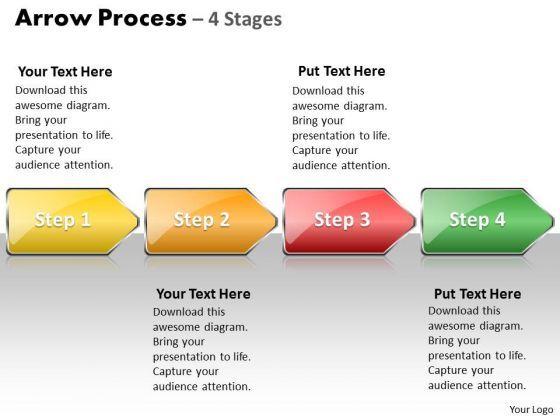 Arrow Process – 4 Stages

Your Text Here
Download this awesome diagram. Bring your presentation to life. Capture your audience attention.

Put Text Here
Download this awesome diagram. Bring your presentation to life. Capture your audience attention.

Step 1

Step 2

Step 3

Step 4

Your Text Here
Download this awesome diagram. Bring your presentation to life. Capture your audience attention.

Put Text Here
Download this awesome diagram. Bring your presentation to life. Capture your audience attention.

Your Logo